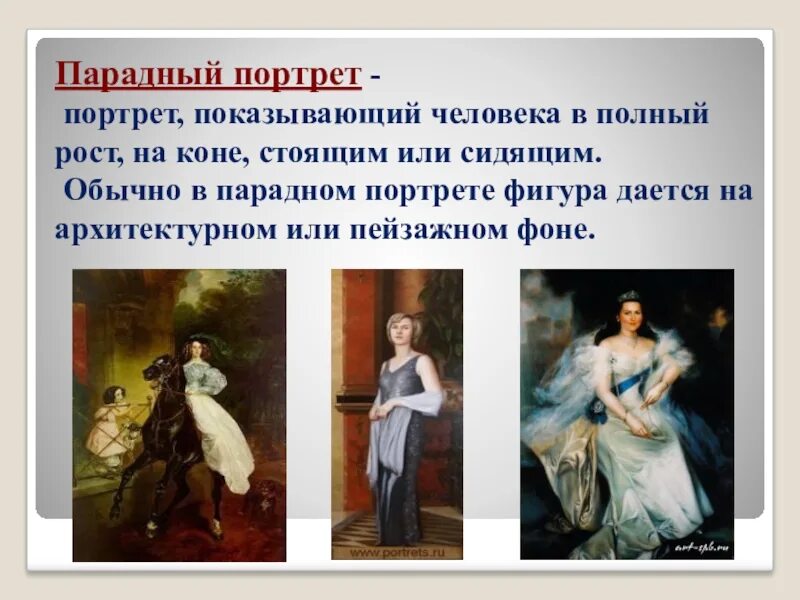 Парадный портрет -
портрет, показывающий человека в полный рост, на коне, стоящим или сидящим.
Обычно в парадном портрете фигура дается на архитектурном или пейзажном фоне.

www.portrets.ru

art-spb.ru